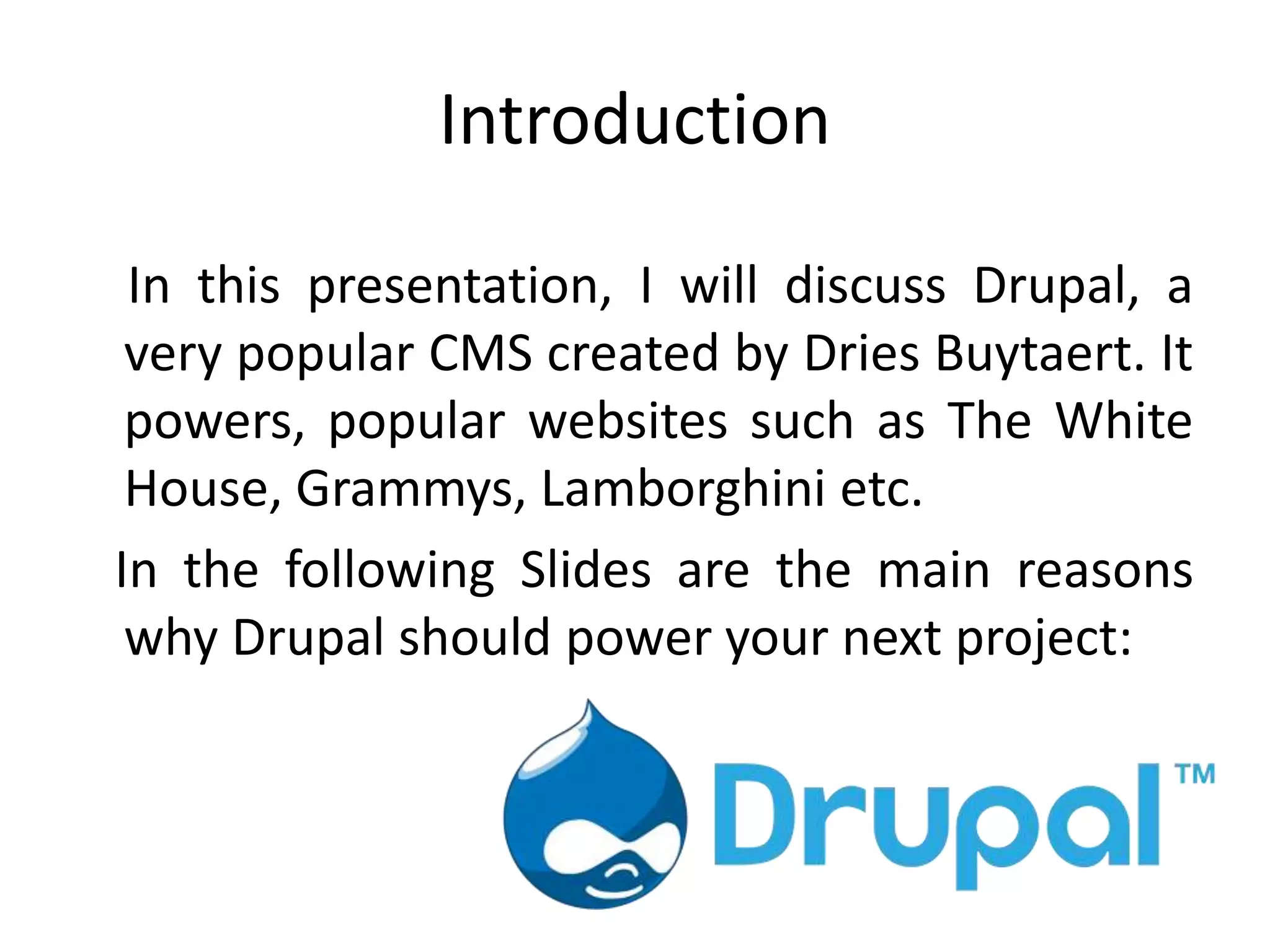 Introduction

In this presentation, I will discuss Drupal, a very popular CMS created by Dries Buytaert. It powers, popular websites such as The White House, Grammys, Lamborghini etc.

In the following Slides are the main reasons why Drupal should power your next project:

Drupal™